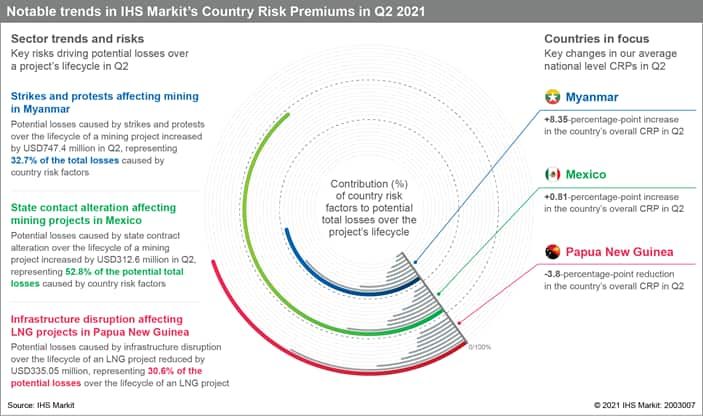 Notable trends in IHS Markit's Country Risk Premiums in Q2 2021

Sector trends and risks
Key risks driving potential losses over a project's lifecycle in Q2

Strikes and protests affecting mining in Myanmar
Potential losses caused by strikes and protests over the lifecycle of a mining project increased by USD747.4 million in Q2, representing 32.7% of the total losses caused by country risk factors

State contact alteration affecting mining projects in Mexico
Potential losses caused by state contract alteration over the lifecycle of a mining project increased by USD312.6 million in Q2, representing 52.8% of the potential total losses caused by country risk factors

Infrastructure disruption affecting LNG projects in Papua New Guinea
Potential losses caused by infrastructure disruption over the lifecycle of an LNG project reduced by USD335.05 million, representing 30.6% of the potential losses over the lifecycle of an LNG project

Contribution (%) of country risk factors to potential total losses over the project's lifecycle

0/100%

Countries in focus
Key changes in our average national level CRPs in Q2

Myanmar
+8.35-percentage-point increase in the country's overall CRP in Q2

Mexico
+0.81-percentage-point increase in the country's overall CRP in Q2

Papua New Guinea
-3.8-percentage-point reduction in the country's overall CRP in Q2

Source: IHS Markit

© 2021 IHS Markit: 2003007